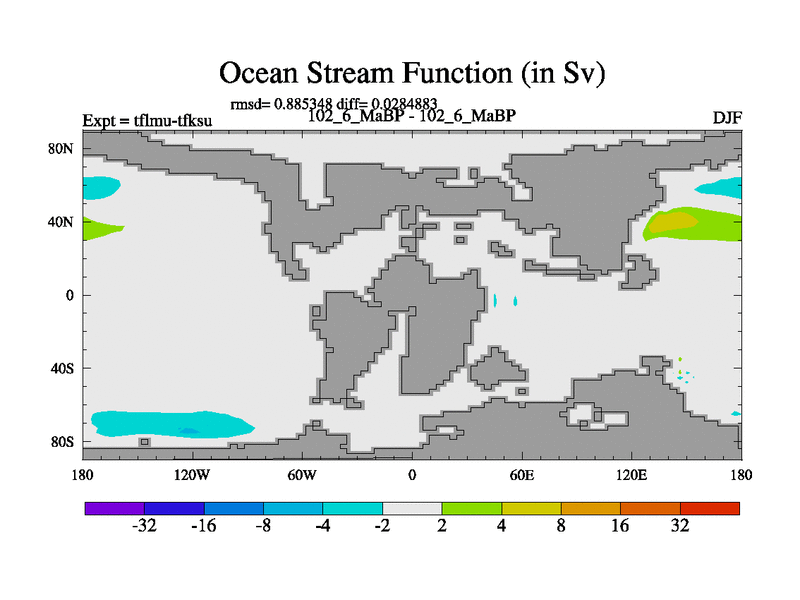 Ocean Stream Function (in Sv)

rmsd= 0.885348 diff= 0.0284883

Expt = tflmu-tfksu

102_6_MaBP - 102_6_MaBP

DJF

80N
40N
0
40S
80S

180
120W
60W
0
60E
120E
180

-32
-16
-8
-4
-2
2
4
8
16
32